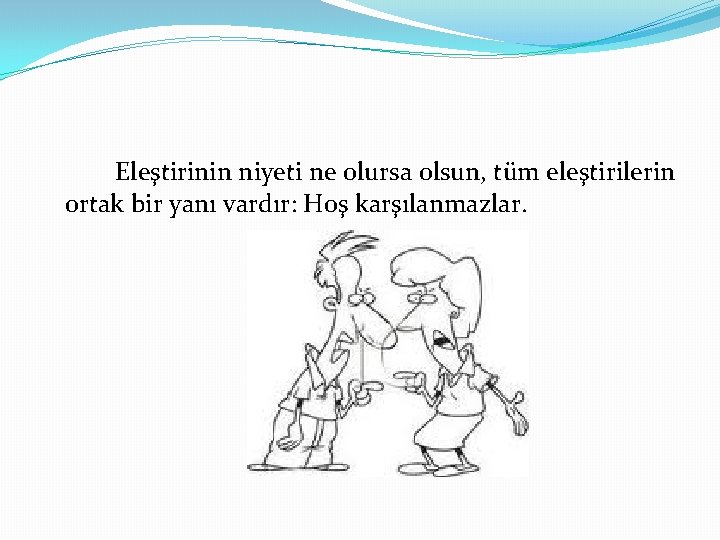 Eleştirinin niyeti ne olursa olsun, tüm eleştirilerin ortak bir yanı vardır: Hoş karşılanmazlar.